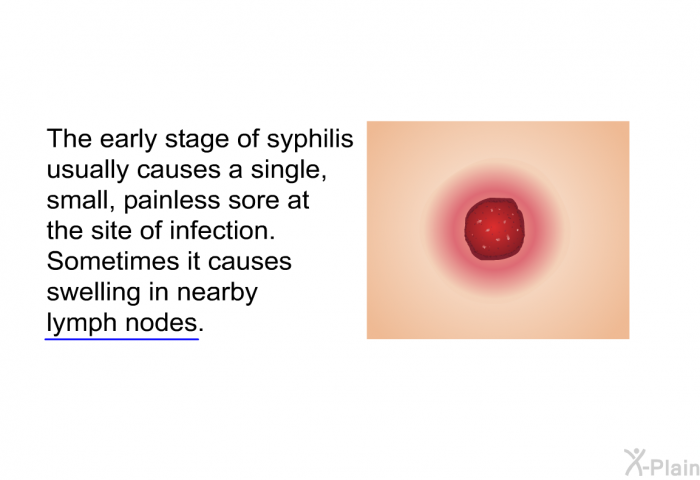 The early stage of syphilis usually causes a single, small, painless sore at the site of infection. Sometimes it causes swelling in nearby lymph nodes.

X-Plain